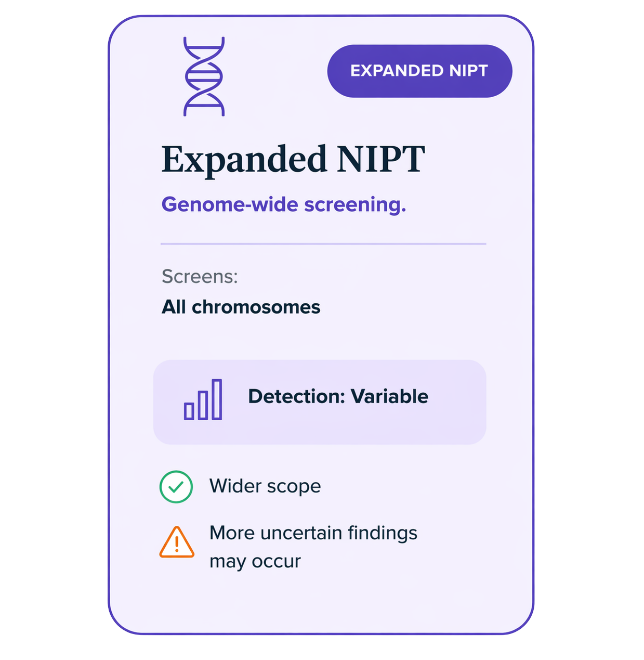 EXPANDED NIPT

Expanded NIPT

Genome-wide screening.

Screens:

All chromosomes

Detection: Variable

Wider scope

More uncertain findings may occur